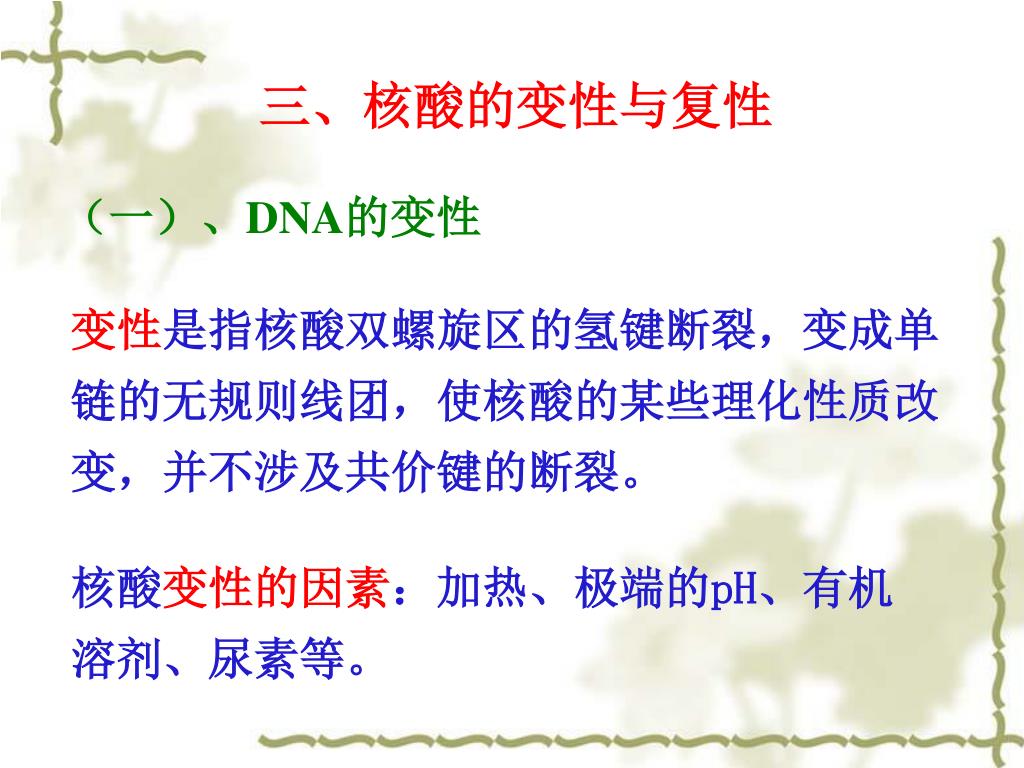 三、核酸的变性与复性

（一）、DNA的变性

变性是指核酸双螺旋区的氢键断裂，变成单链的无规则线团，使核酸的某些理化性质改变，并不涉及共价键的断裂。

核酸变性的因素：加热、极端的pH、有机溶剂、尿素等。